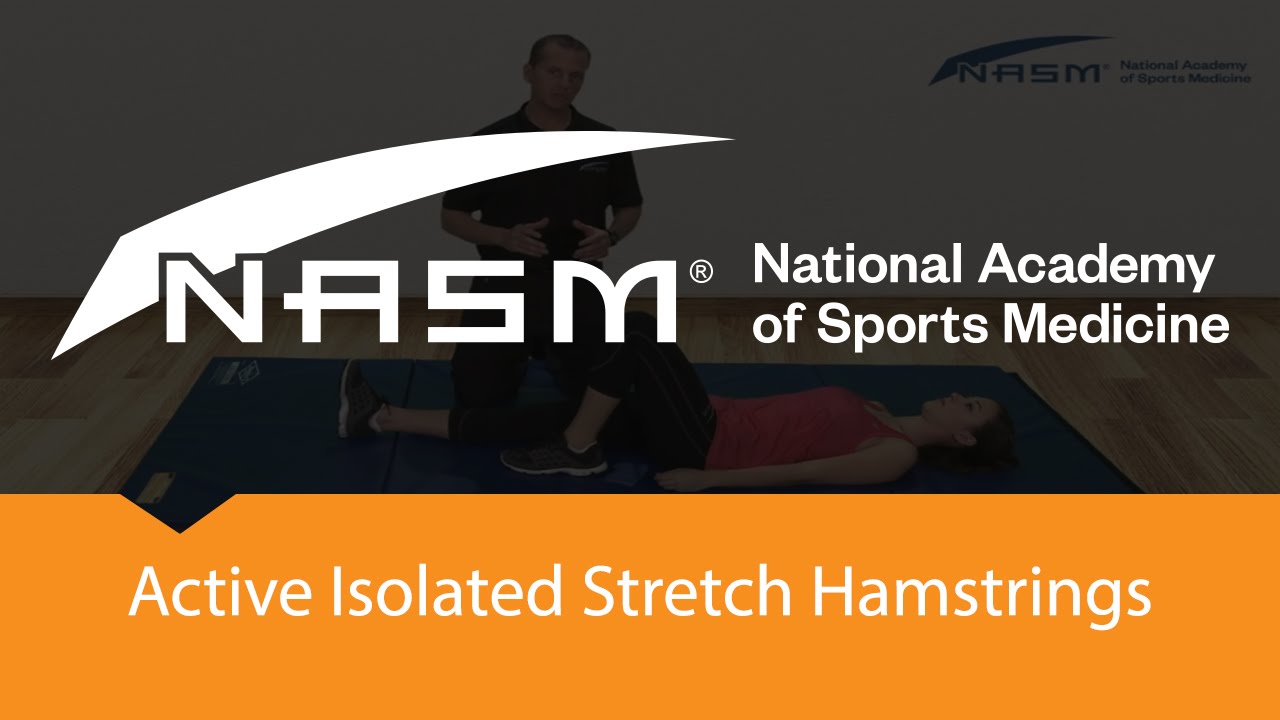 NASM® National Academy of Sports Medicine

NASM® National Academy of Sports Medicine

Active Isolated Stretch Hamstrings